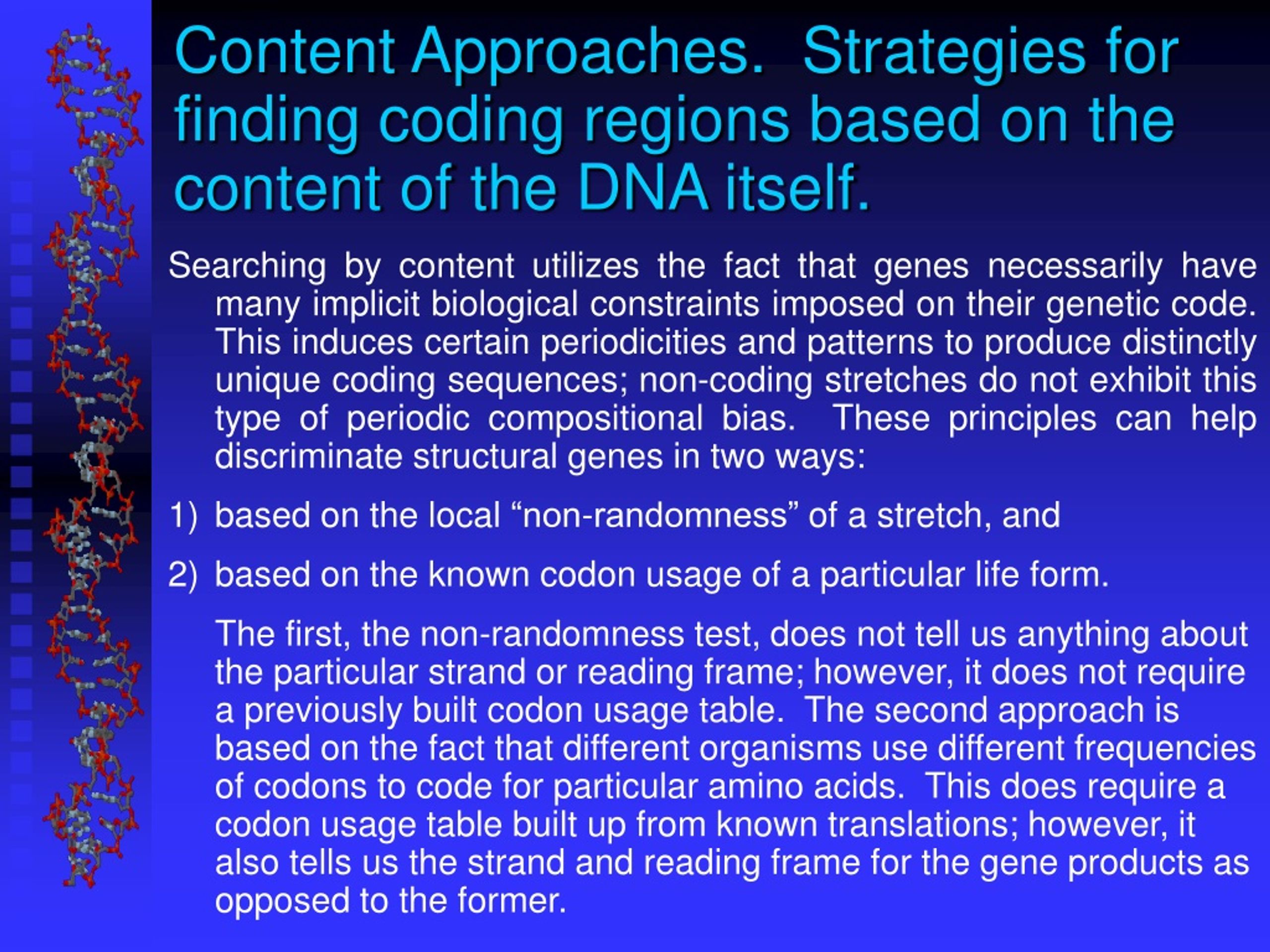 Content Approaches.  Strategies for finding coding regions based on the content of the DNA itself.

Searching by content utilizes the fact that genes necessarily have many implicit biological constraints imposed on their genetic code. This induces certain periodicities and patterns to produce distinctly unique coding sequences; non-coding stretches do not exhibit this type of periodic compositional bias.  These principles can help discriminate structural genes in two ways:

1) based on the local “non-randomness” of a stretch, and

2) based on the known codon usage of a particular life form.

The first, the non-randomness test, does not tell us anything about the particular strand or reading frame; however, it does not require a previously built codon usage table.  The second approach is based on the fact that different organisms use different frequencies of codons to code for particular amino acids.  This does require a codon usage table built up from known translations; however, it also tells us the strand and reading frame for the gene products as opposed to the former.